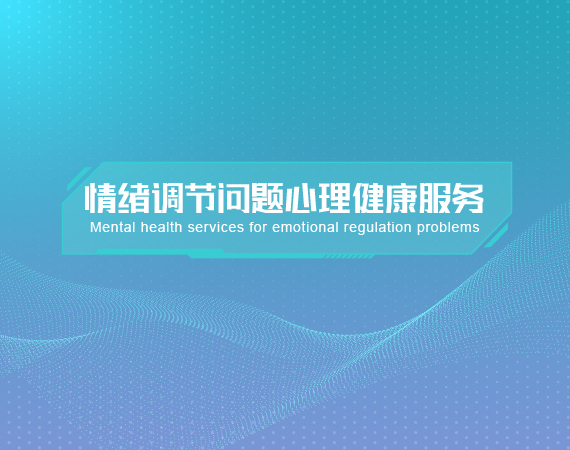 情绪调节问题心理健康服务
Mental health services for emotional regulation problems